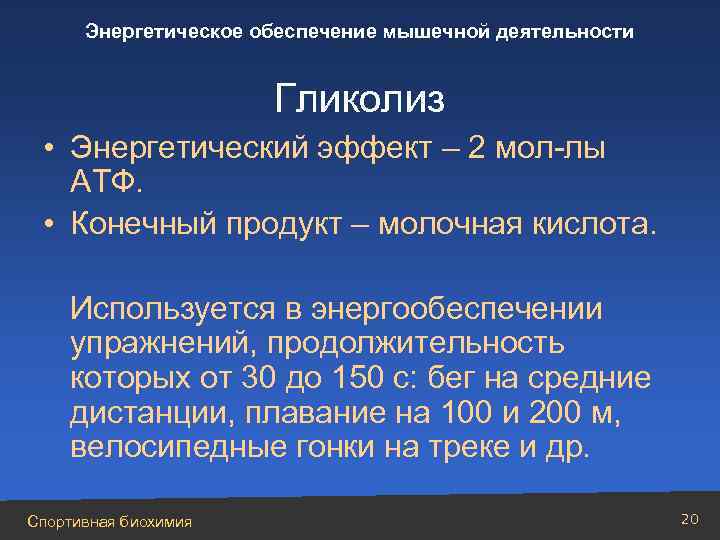 Энергетическое обеспечение мышечной деятельности

Гликолиз

• Энергетический эффект – 2 мол-лы АТФ.
• Конечный продукт – молочная кислота.

Используется в энергообеспечении упражнений, продолжительность которых от 30 до 150 с: бег на средние дистанции, плавание на 100 и 200 м, велосипедные гонки на треке и др.

Спортивная биохимия

20